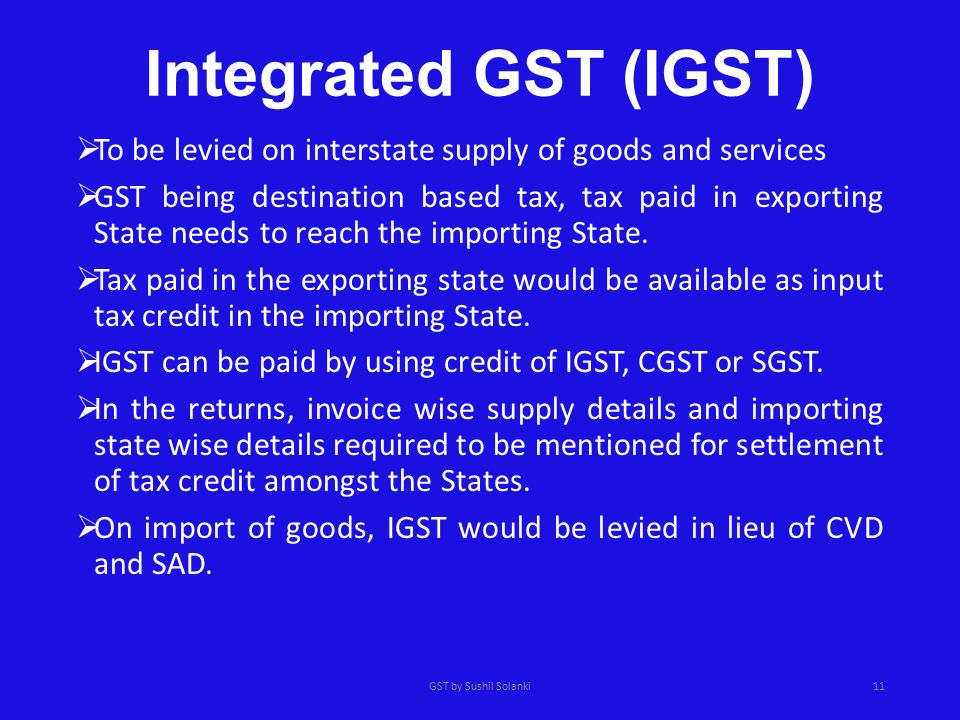 Integrated GST (IGST)

➢To be levied on interstate supply of goods and services

➢GST being destination based tax, tax paid in exporting State needs to reach the importing State.

➢Tax paid in the exporting state would be available as input tax credit in the importing State.

➢IGST can be paid by using credit of IGST, CGST or SGST.

➢In the returns, invoice wise supply details and importing state wise details required to be mentioned for settlement of tax credit amongst the States.

➢On import of goods, IGST would be levied in lieu of CVD and SAD.

GST by Sushil Solanki

11